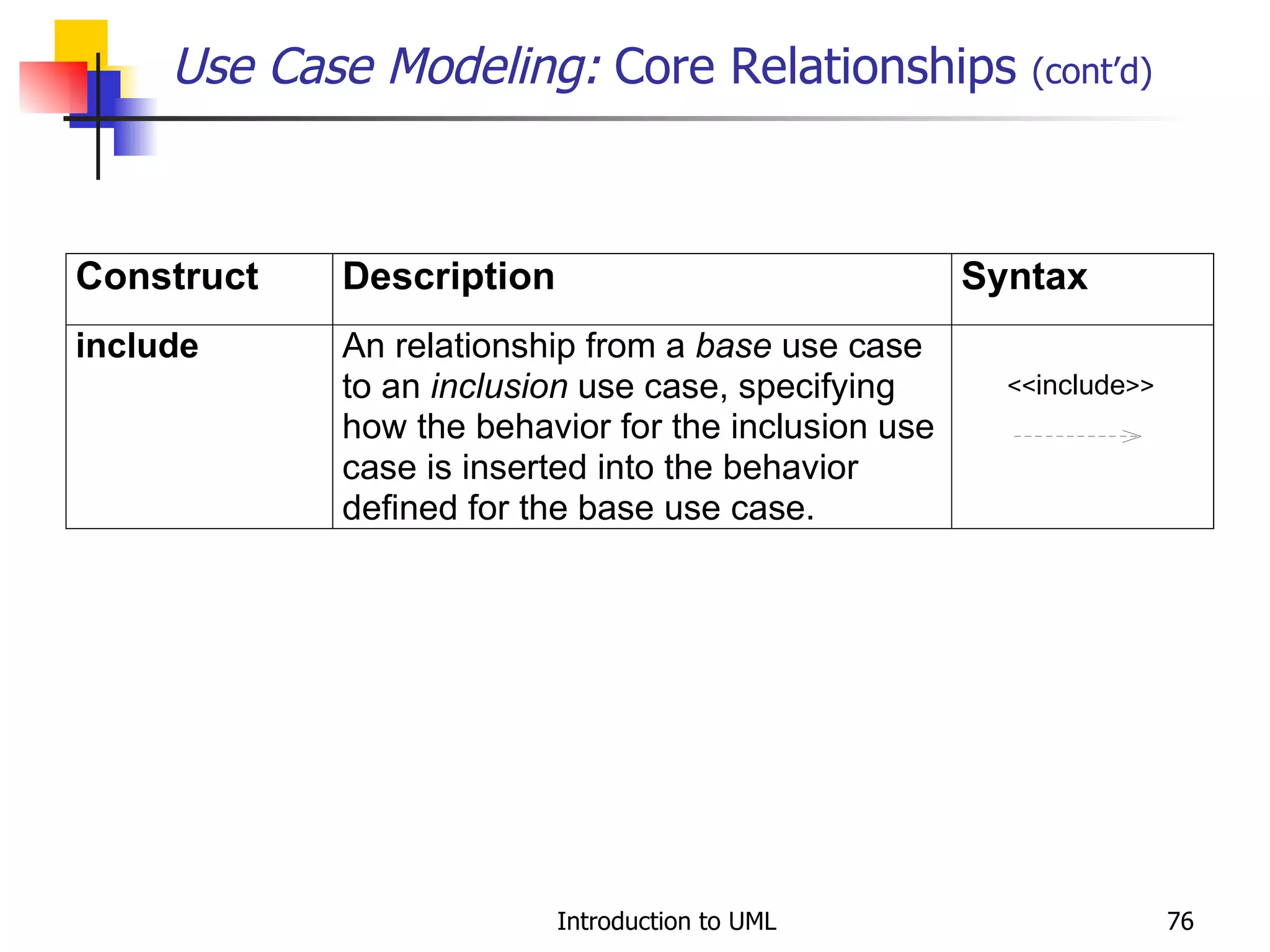 Use Case Modeling: Core Relationships (cont'd)

| Construct | Description | Syntax |
|---|---|---|
| include | An relationship from a base use case to an inclusion use case, specifying how the behavior for the inclusion use case is inserted into the behavior defined for the base use case. | <<include>> |

Introduction to UML

76